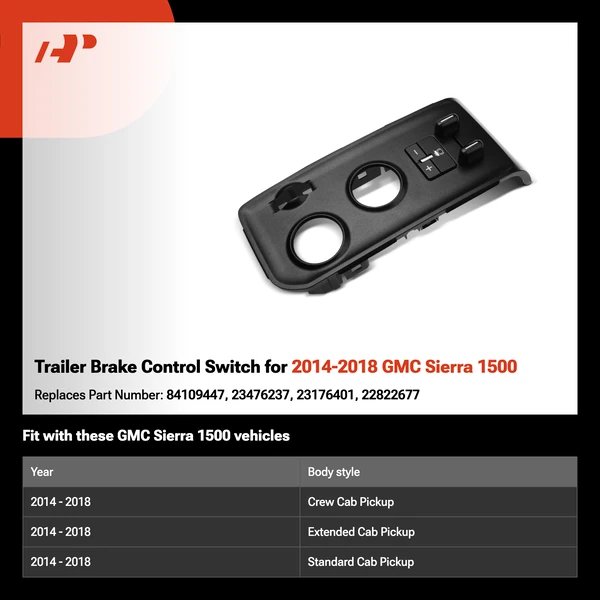 Trailer Brake Control Switch for 2014-2018 GMC Sierra 1500

Replaces Part Number: 84109447, 23476237, 23176401, 22822677

Fit with these GMC Sierra 1500 vehicles

| Year | Body style |
|---|---|
| 2014 - 2018 | Crew Cab Pickup |
| 2014 - 2018 | Extended Cab Pickup |
| 2014 - 2018 | Standard Cab Pickup |